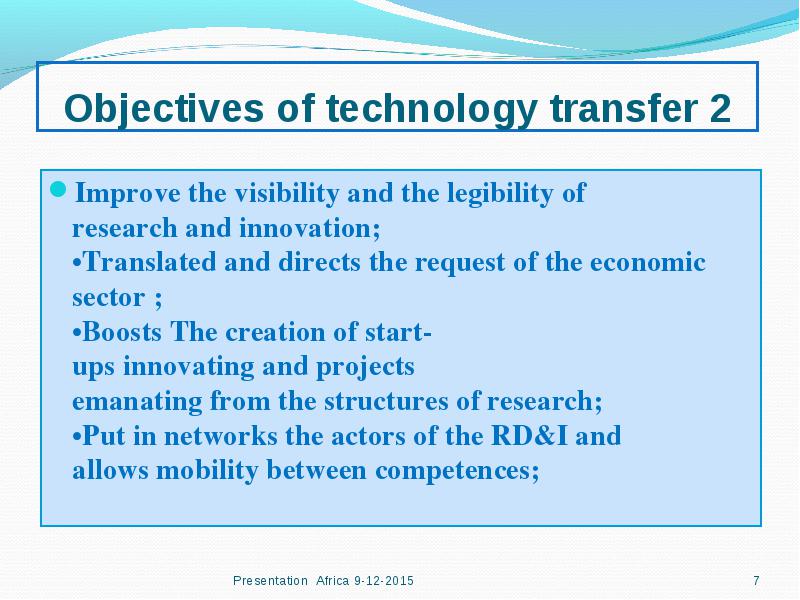 Objectives of technology transfer 2

Improve the visibility and the legibility of research and innovation;
•Translated and directs the request of the economic sector ;
•Boosts The creation of start-ups innovating and projects emanating from the structures of research;
•Put in networks the actors of the RD&I and allows mobility between competences;

Presentation Africa 9-12-2015

7